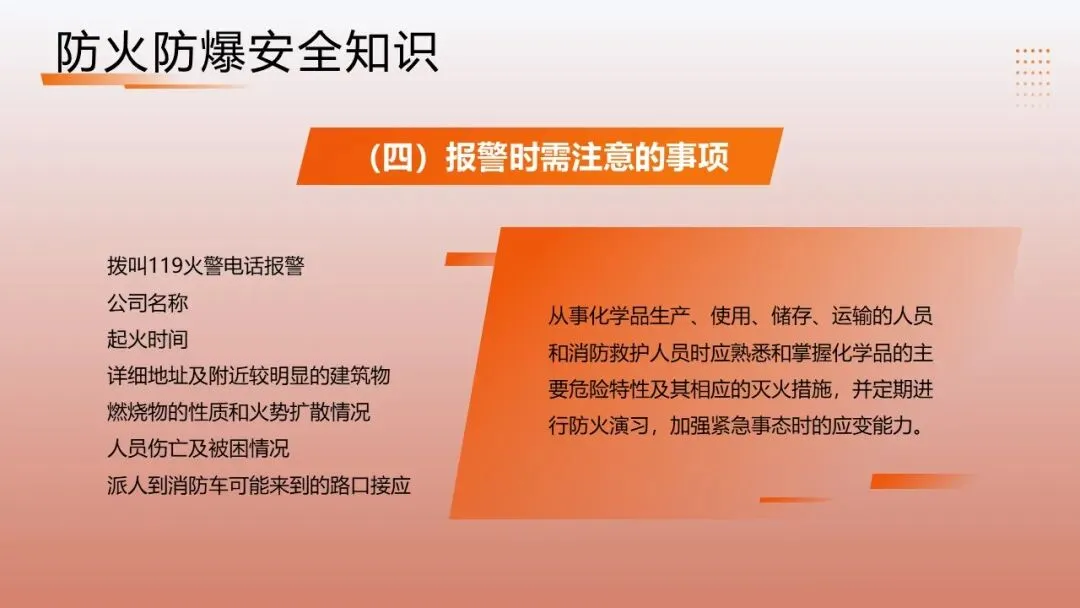 防火防爆安全知识

（四）报警时需注意的事项

拨叫119火警电话报警
公司名称
起火时间
详细地址及附近较明显的建筑物
燃烧物的性质和火势扩散情况
人员伤亡及被困情况
派人到消防车可能来到的路口接应

从事化学品生产、使用、储存、运输的人员和消防救护人员时应熟悉和掌握化学品的主要危险特性及其相应的灭火措施，并定期进行防火演习，加强紧急事态时的应变能力。